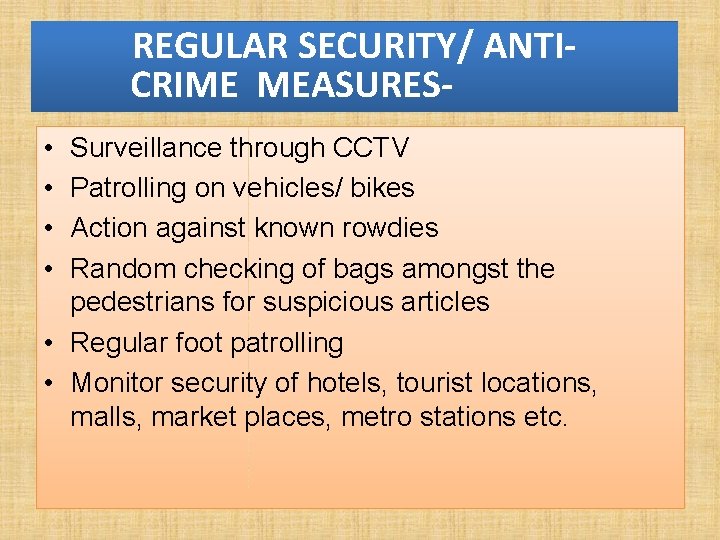 REGULAR SECURITY/ ANTI-CRIME MEASURES-

• Surveillance through CCTV
• Patrolling on vehicles/ bikes
• Action against known rowdies
• Random checking of bags amongst the pedestrians for suspicious articles
• Regular foot patrolling
• Monitor security of hotels, tourist locations, malls, market places, metro stations etc.